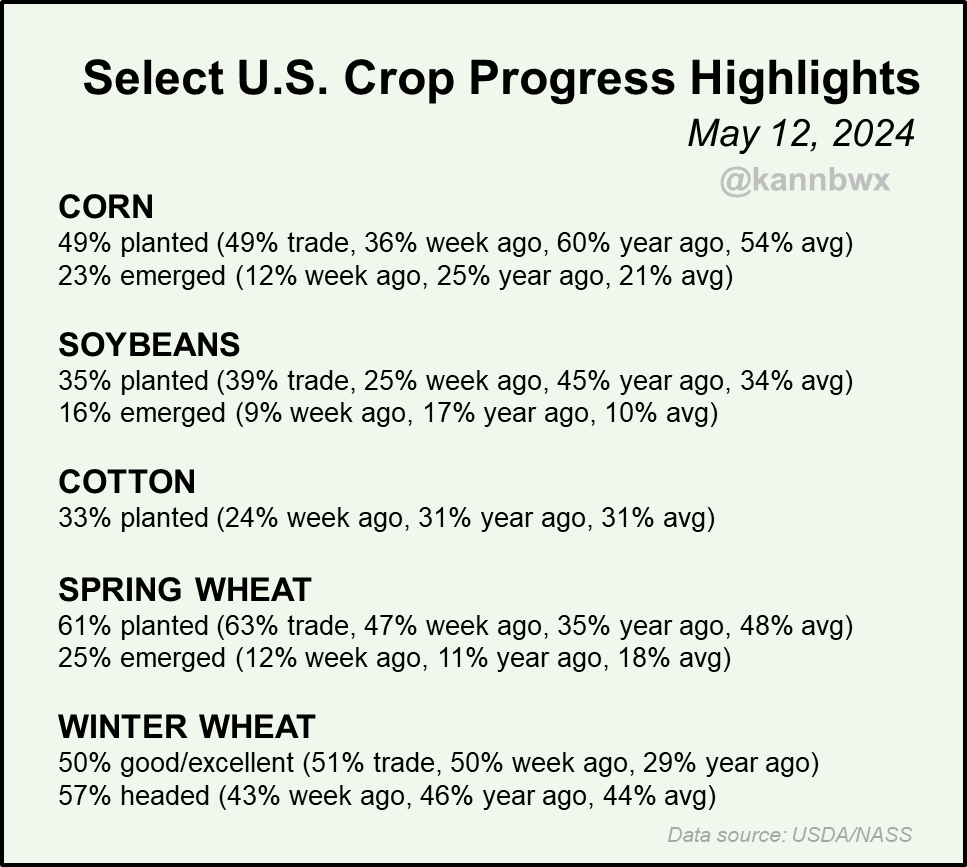 Select U.S. Crop Progress Highlights
May 12, 2024
@kannbwx

CORN
49% planted (49% trade, 36% week ago, 60% year ago, 54% avg)
23% emerged (12% week ago, 25% year ago, 21% avg)

SOYBEANS
35% planted (39% trade, 25% week ago, 45% year ago, 34% avg)
16% emerged (9% week ago, 17% year ago, 10% avg)

COTTON
33% planted (24% week ago, 31% year ago, 31% avg)

SPRING WHEAT
61% planted (63% trade, 47% week ago, 35% year ago, 48% avg)
25% emerged (12% week ago, 11% year ago, 18% avg)

WINTER WHEAT
50% good/excellent (51% trade, 50% week ago, 29% year ago)
57% headed (43% week ago, 46% year ago, 44% avg)

Data source: USDA/NASS